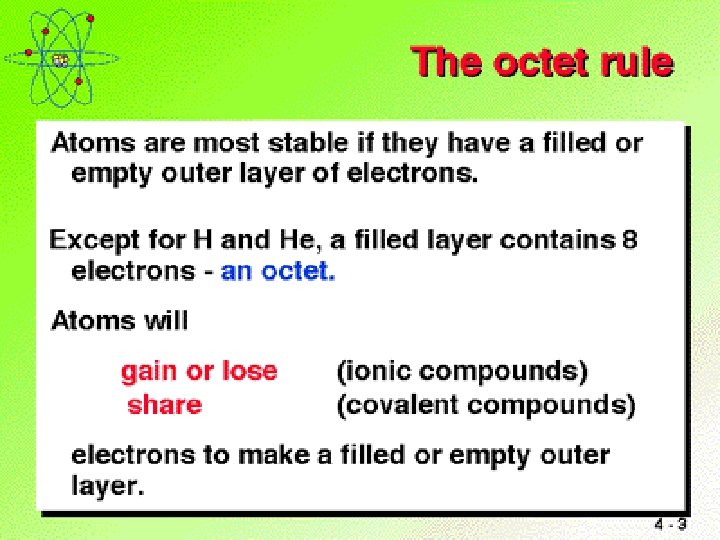 The octet rule

Atoms are most stable if they have a filled or empty outer layer of electrons.

Except for H and He, a filled layer contains 8 electrons - an octet.

Atoms will

gain or lose (ionic compounds)
share (covalent compounds)

electrons to make a filled or empty outer layer.

4 - 3